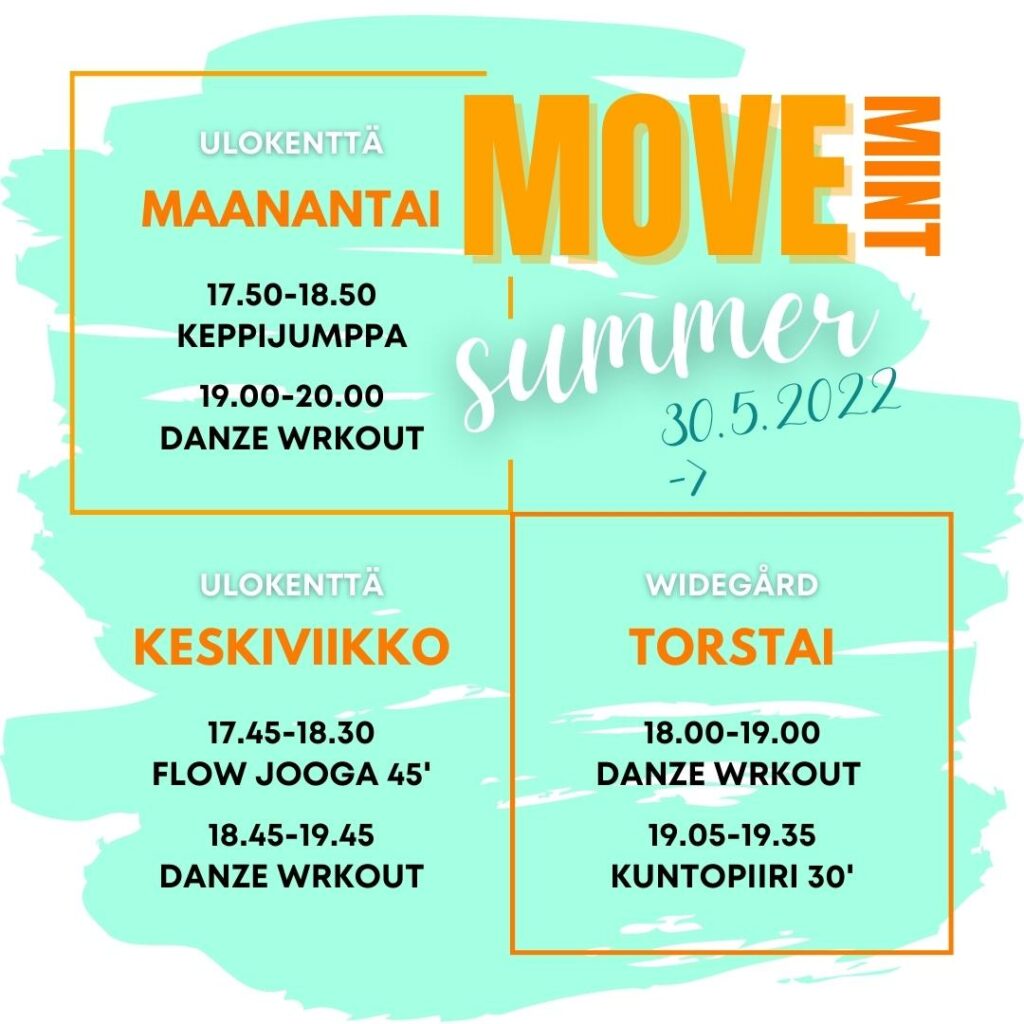 ULOKENTTÄ
MAANANTAI

17.50-18.50
KEPPIJUMPPA

19.00-20.00
DANZE WRKOUT

MOVE MINT
summer
30.5.2022
->

ULOKENTTÄ
KESKIVIIKKO

17.45-18.30
FLOW JOOGA 45'

18.45-19.45
DANZE WRKOUT

WIDEGÅRD
TORSTAI

18.00-19.00
DANZE WRKOUT

19.05-19.35
KUNTOPIIRI 30'